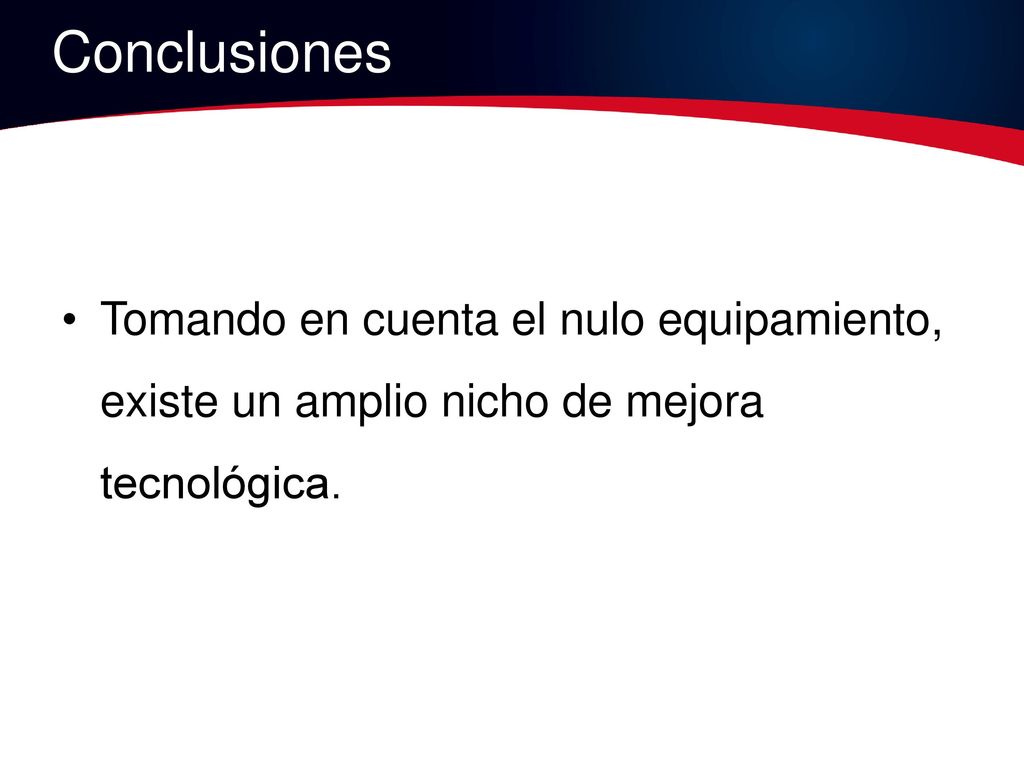 Conclusiones

• Tomando en cuenta el nulo equipamiento, existe un amplio nicho de mejora tecnológica.